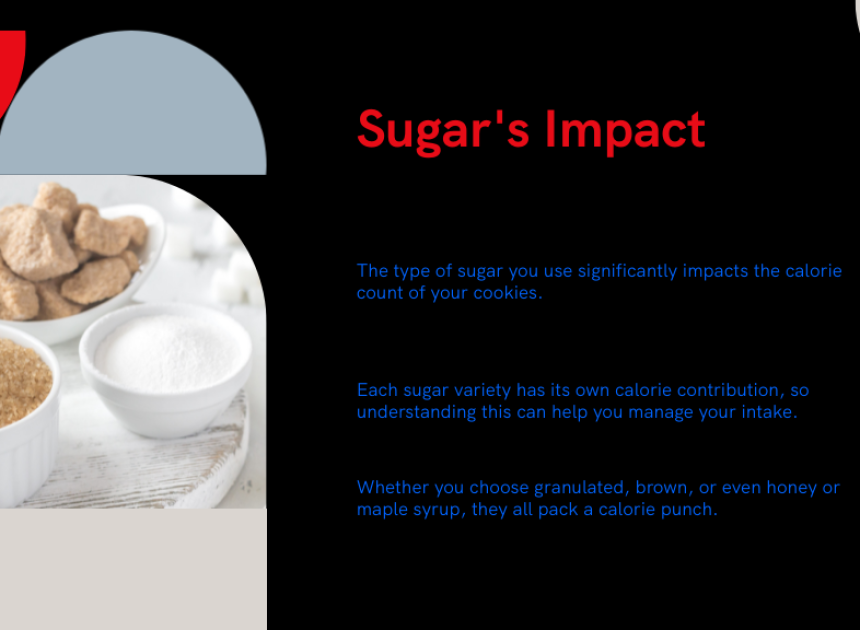 Sugar's Impact

The type of sugar you use significantly impacts the calorie count of your cookies.

Each sugar variety has its own calorie contribution, so understanding this can help you manage your intake.

Whether you choose granulated, brown, or even honey or maple syrup, they all pack a calorie punch.